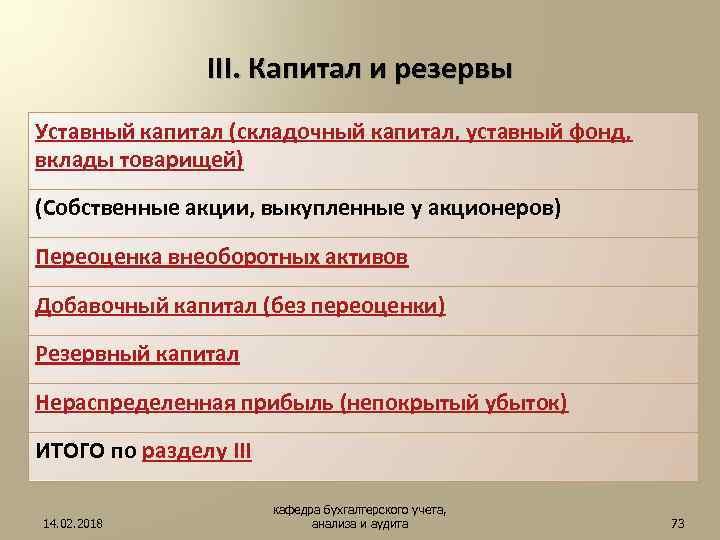 III. Капитал и резервы

| Уставный капитал (складочный капитал, уставный фонд, вклады товарищей) |
|---|
| (Собственные акции, выкупленные у акционеров) |
| Переоценка внеоборотных активов |
| Добавочный капитал (без переоценки) |
| Резервный капитал |
| Нераспределенная прибыль (непокрытый убыток) |
| ИТОГО по разделу III |

14.02.2018

кафедра бухгалтерского учета, анализа и аудита

73